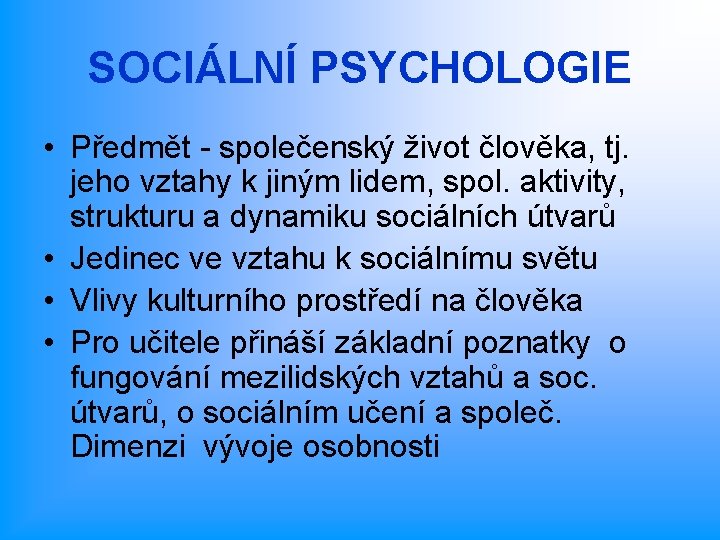 SOCIÁLNÍ PSYCHOLOGIE

• Předmět - společenský život člověka, tj. jeho vztahy k jiným lidem, spol. aktivity, strukturu a dynamiku sociálních útvarů
• Jedinec ve vztahu k sociálnímu světu
• Vlivy kulturního prostředí na člověka
• Pro učitele přináší základní poznatky o fungování mezilidských vztahů a soc. útvarů, o sociálním učení a společ. Dimenzi vývoje osobnosti